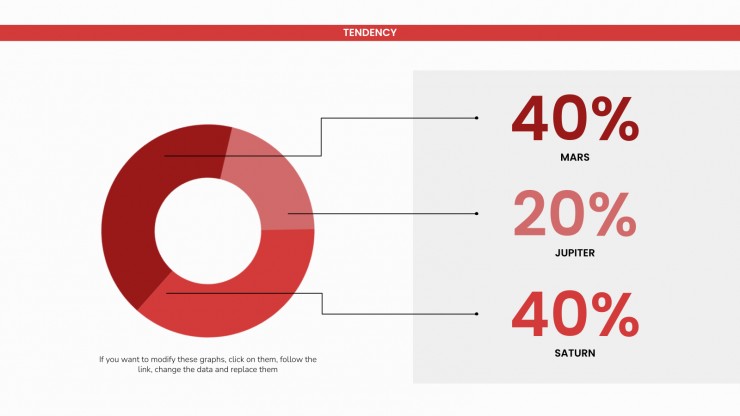 TENDENCY

40%
MARS

20%
JUPITER

40%
SATURN

If you want to modify these graphs, click on them, follow the link, change the data and replace them